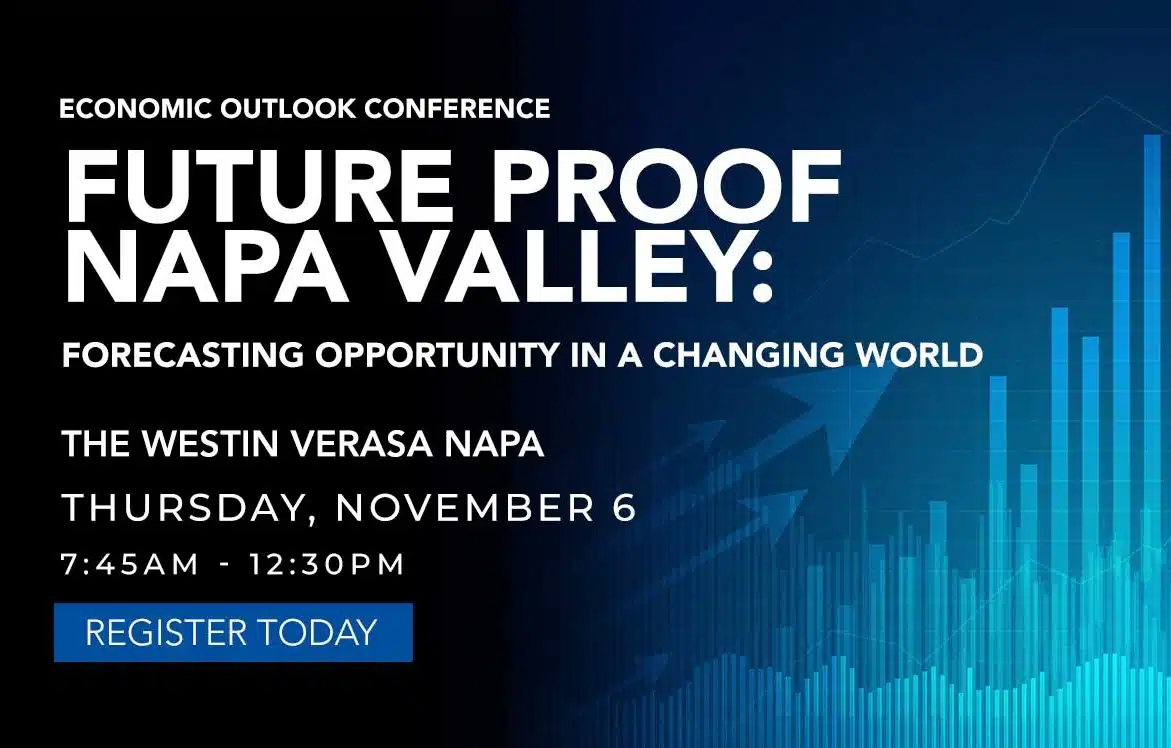 ECONOMIC OUTLOOK CONFERENCE

FUTURE PROOF NAPA VALLEY:

FORECASTING OPPORTUNITY IN A CHANGING WORLD

THE WESTIN VERASA NAPA

THURSDAY, NOVEMBER 6

7:45AM - 12:30PM

REGISTER TODAY